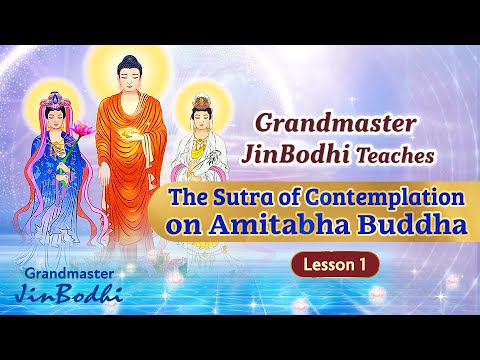 Grandmaster JinBodhi Teaches

The Sutra of Contemplation on Amitabha Buddha

Lesson 1

Grandmaster JinBodhi